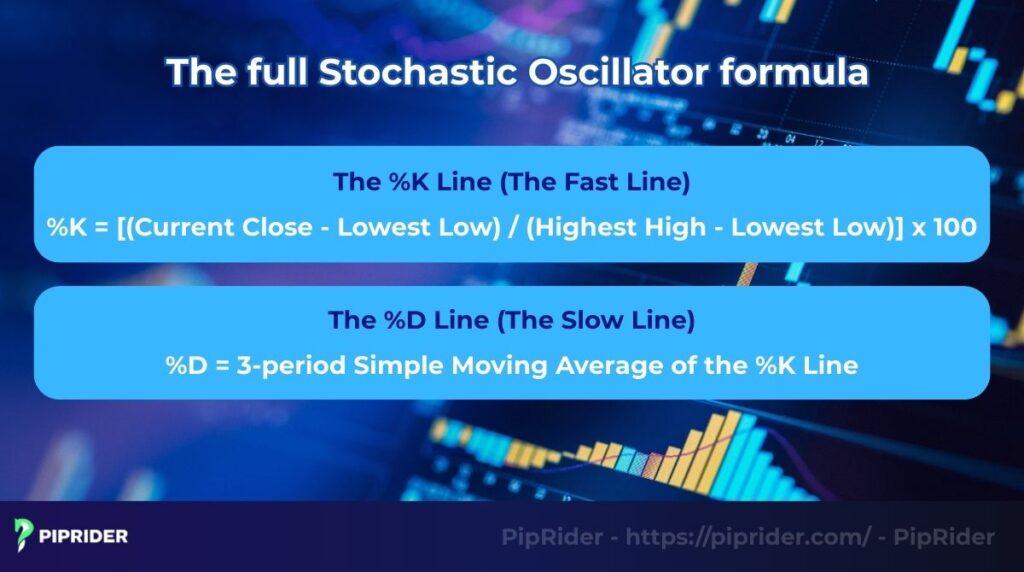 The full Stochastic Oscillator formula

The %K Line (The Fast Line)

%K = [(Current Close - Lowest Low) / (Highest High - Lowest Low)] x 100

The %D Line (The Slow Line)

%D = 3-period Simple Moving Average of the %K Line

PIPRIDER

PipRider - https://piprider.com/ - PipRider